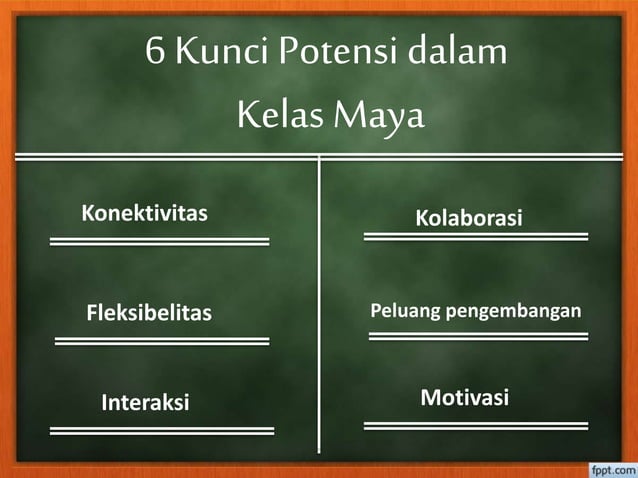 6 Kunci Potensi dalam Kelas Maya

Konektivitas

Fleksibelitas

Interaksi

Kolaborasi

Peluang pengembangan

Motivasi

fppt.com